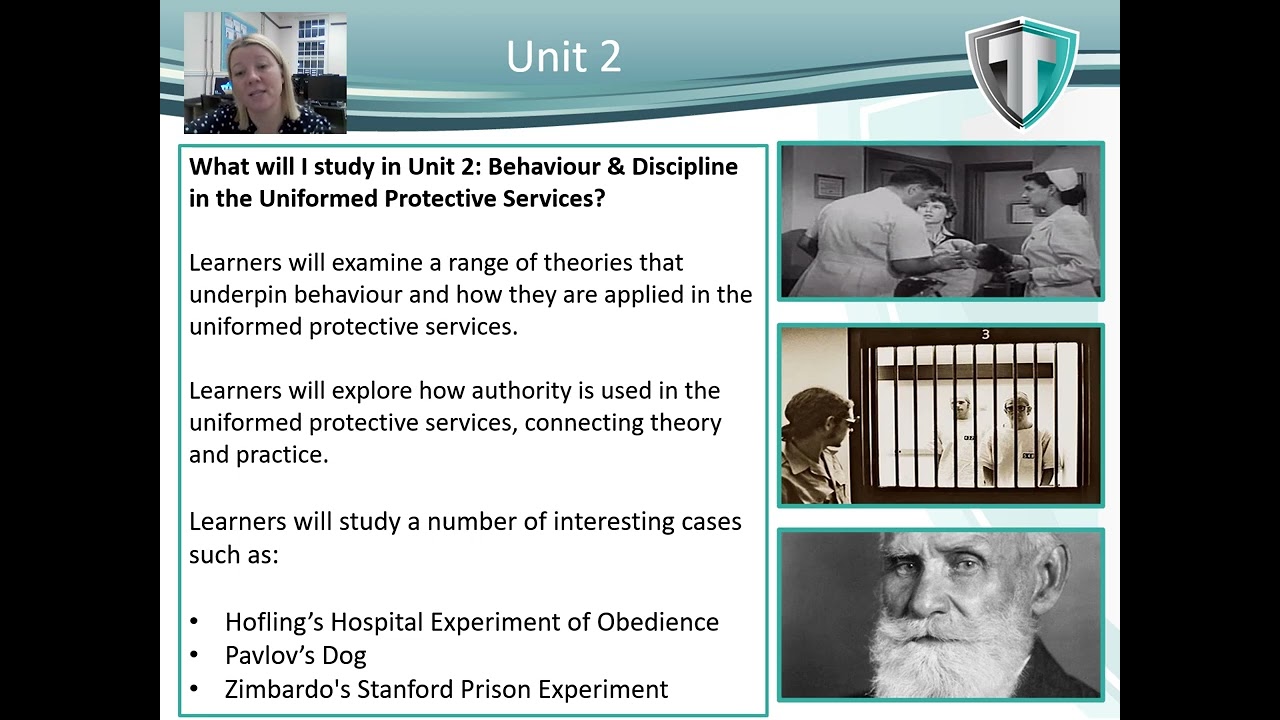 Unit 2

What will I study in Unit 2: Behaviour & Discipline in the Uniformed Protective Services?

Learners will examine a range of theories that underpin behaviour and how they are applied in the uniformed protective services.

Learners will explore how authority is used in the uniformed protective services, connecting theory and practice.

Learners will study a number of interesting cases such as:

• Hofling's Hospital Experiment of Obedience
• Pavlov's Dog
• Zimbardo's Stanford Prison Experiment

3